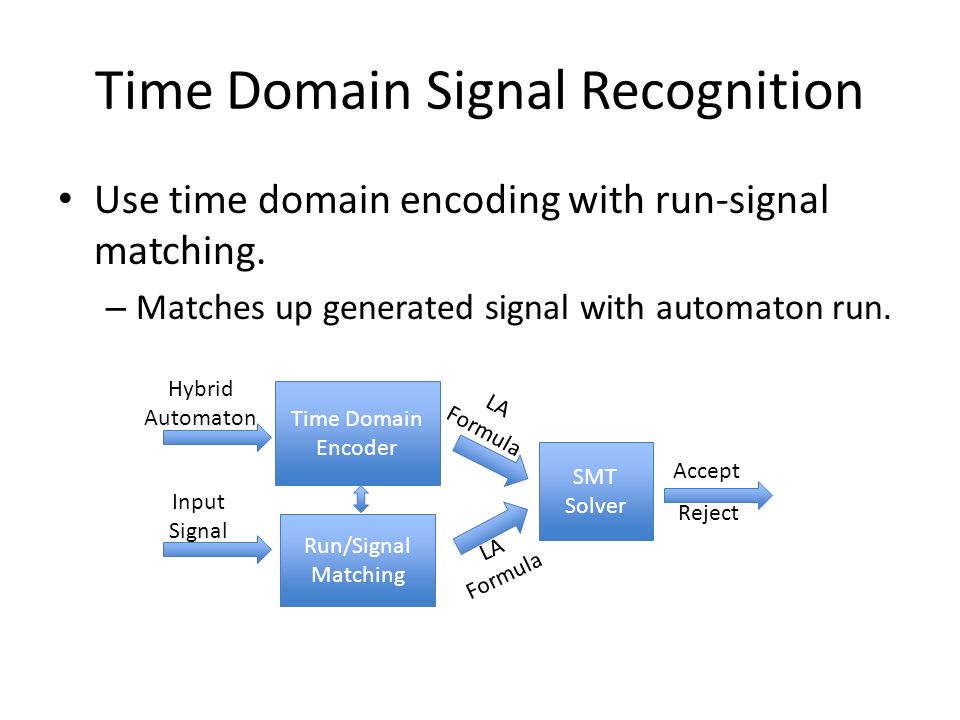 Time Domain Signal Recognition

• Use time domain encoding with run-signal matching.

– Matches up generated signal with automaton run.

Hybrid Automaton

Time Domain Encoder

LA Formula

Input Signal

Run/Signal Matching

LA Formula

SMT Solver

Accept

Reject